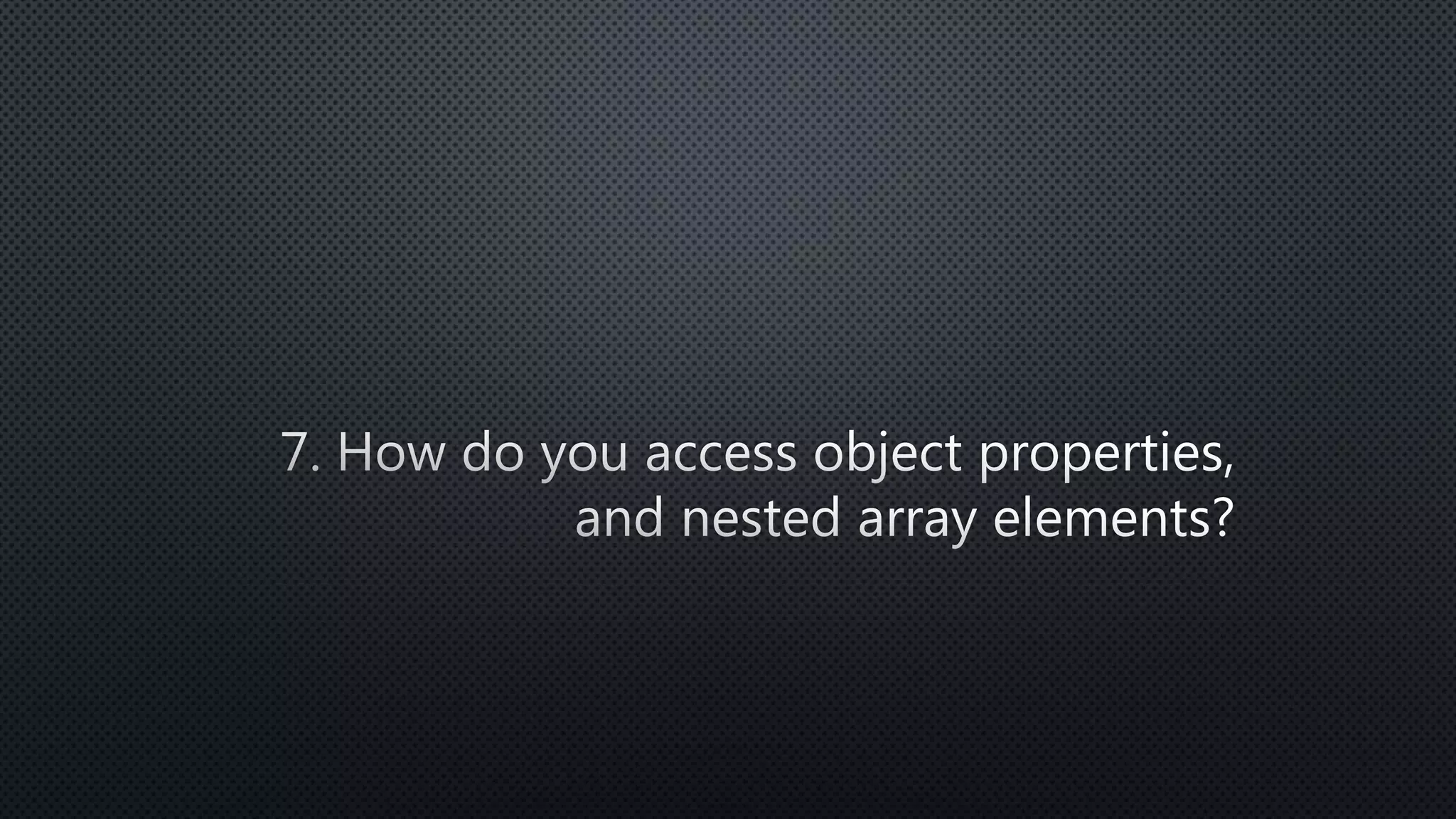 7. How do you access object properties, and nested array elements?